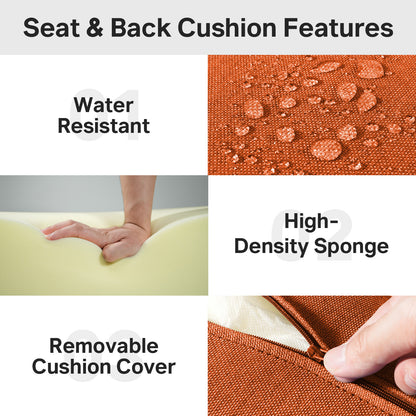 Seat & Back Cushion Features

01
Water Resistant

02
High-Density Sponge

03
Removable Cushion Cover